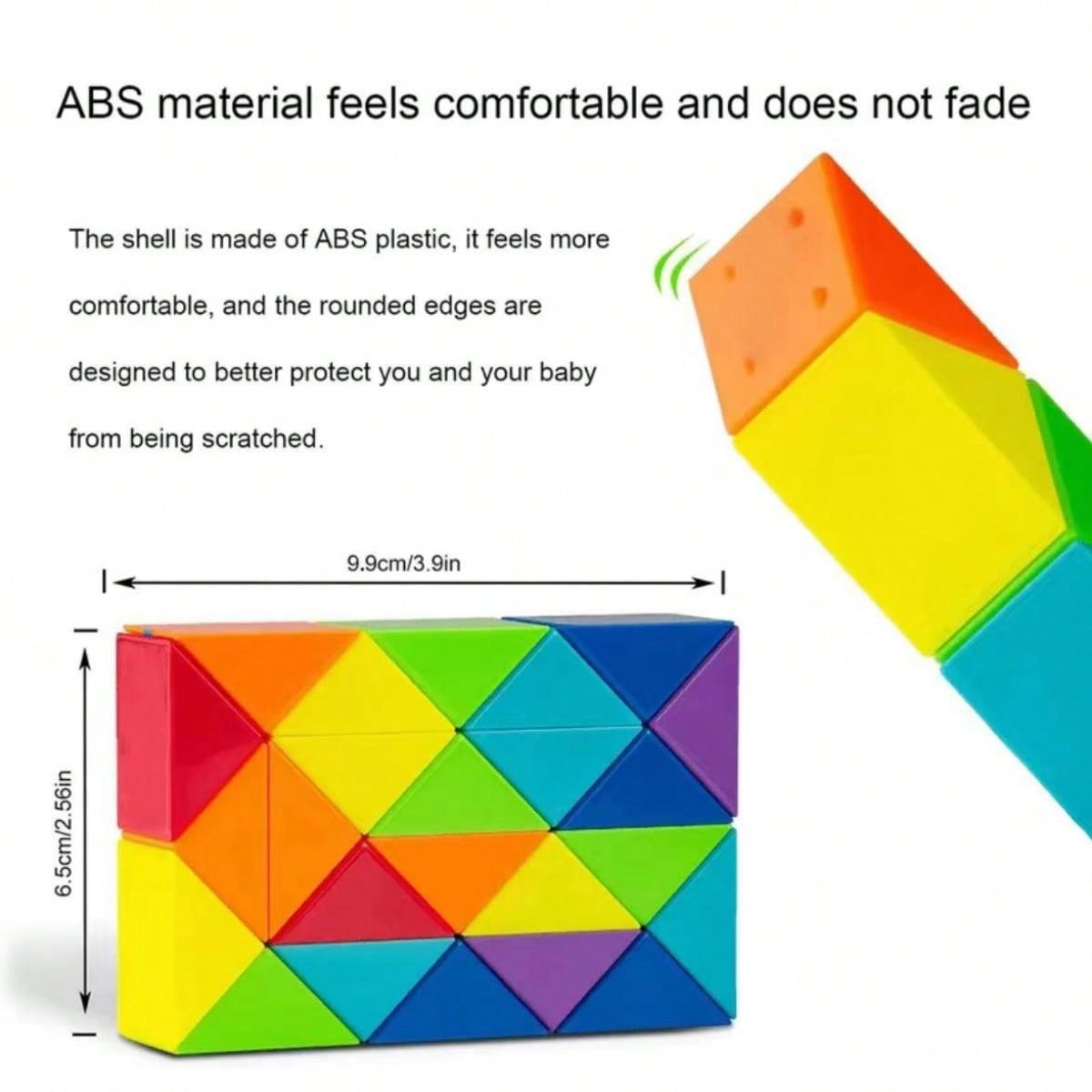 ABS material feels comfortable and does not fade

The shell is made of ABS plastic, it feels more comfortable, and the rounded edges are designed to better protect you and your baby from being scratched.

9.9cm/3.9in

6.5cm/2.56in